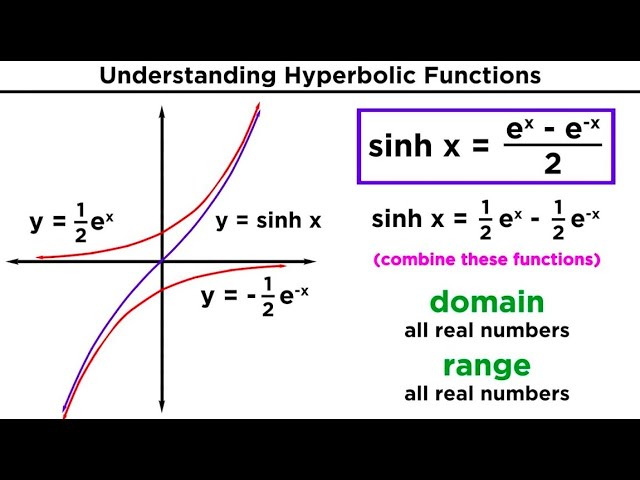 Understanding Hyperbolic Functions

$y = \frac{1}{2}e^x$

$y = \sinh x$

$y = -\frac{1}{2}e^{-x}$

$\sinh x = \frac{e^x - e^{-x}}{2}$

$\sinh x = \frac{1}{2}e^x - \frac{1}{2}e^{-x}$

(combine these functions)

domain
all real numbers

range
all real numbers